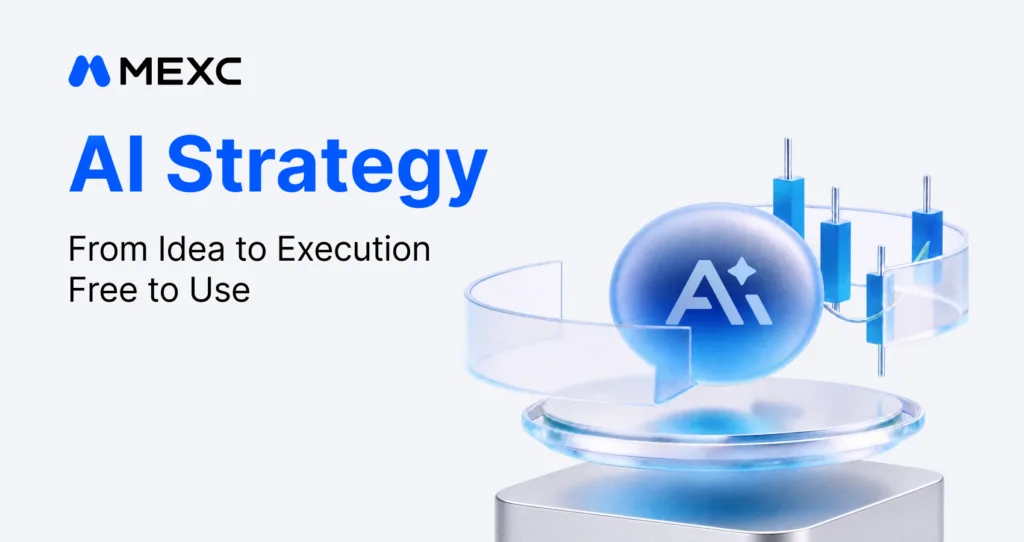 MEXC

AI Strategy

From Idea to Execution
Free to Use

AI